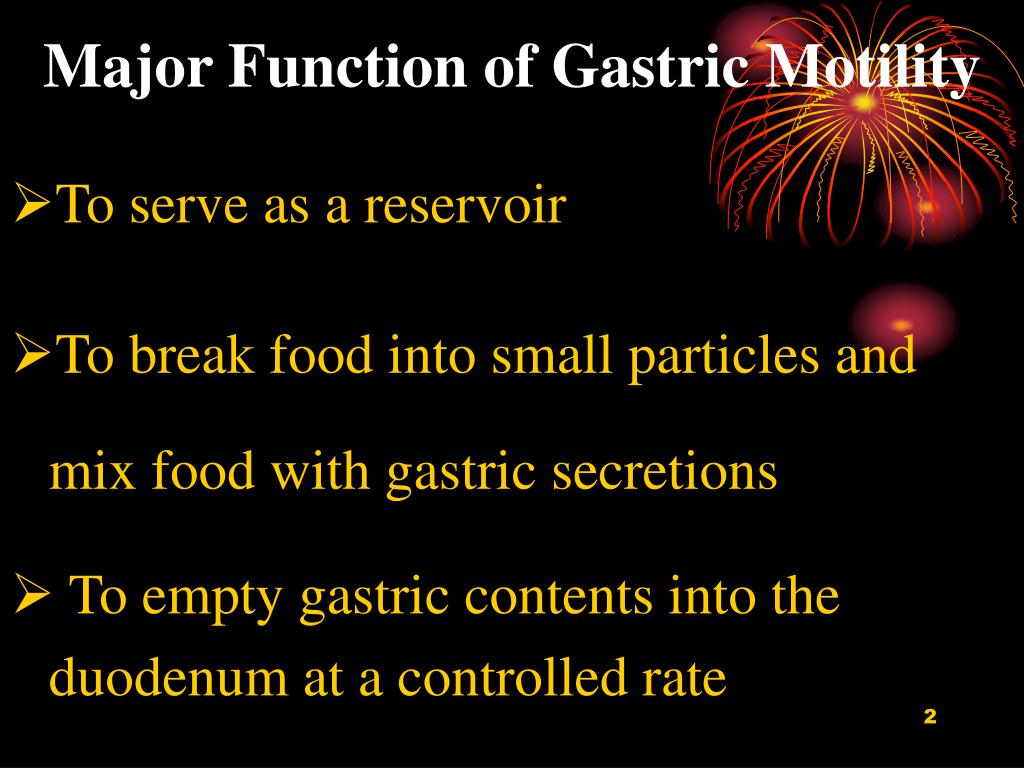 Major Function of Gastric Motility

➢To serve as a reservoir

➢To break food into small particles and mix food with gastric secretions

➢ To empty gastric contents into the duodenum at a controlled rate

2